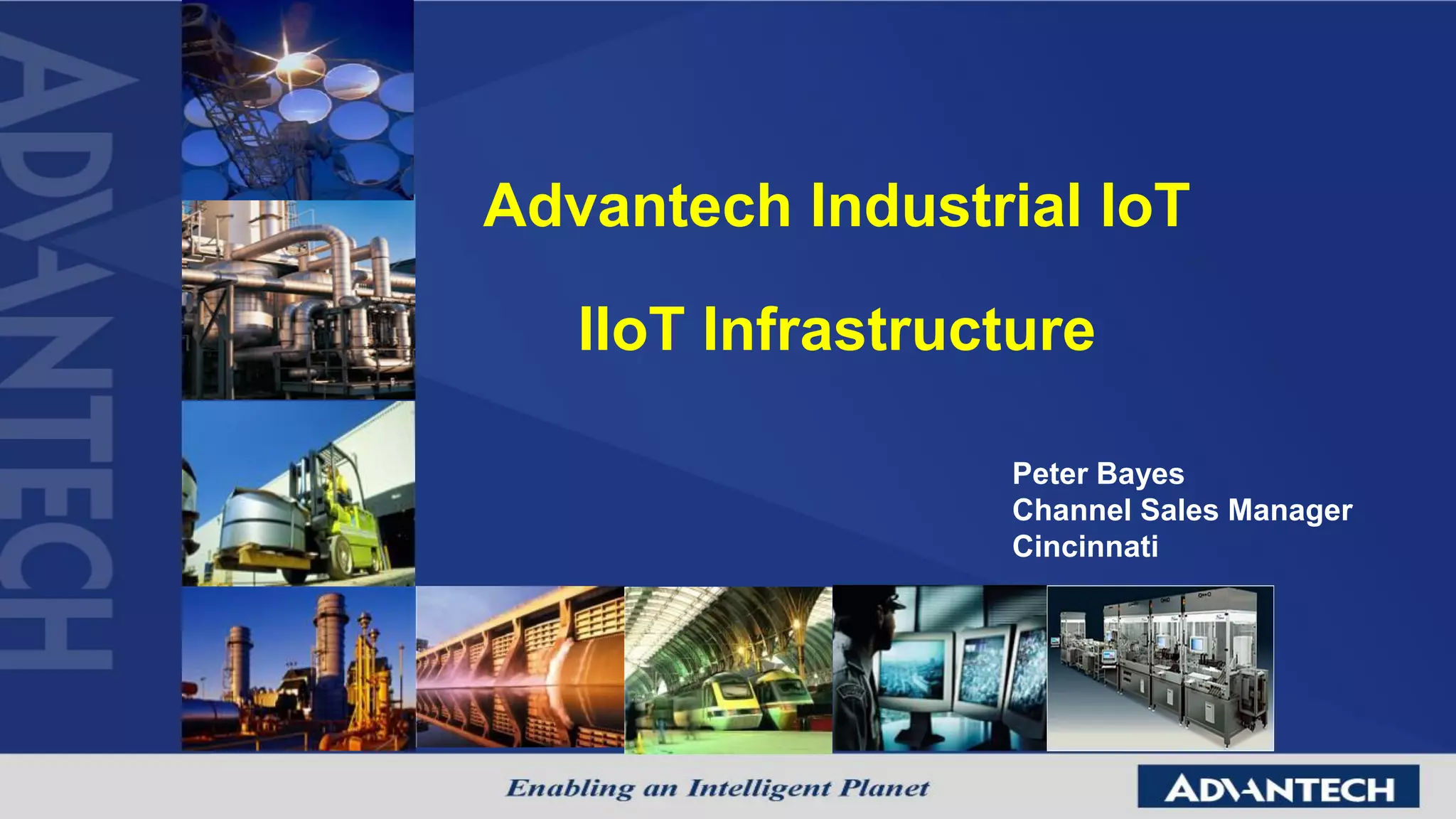 ADVANTECH

Advantech Industrial IoT

IIoT Infrastructure

Peter Bayes
Channel Sales Manager
Cincinnati

Enabling an Intelligent Planet

ADVANTECH